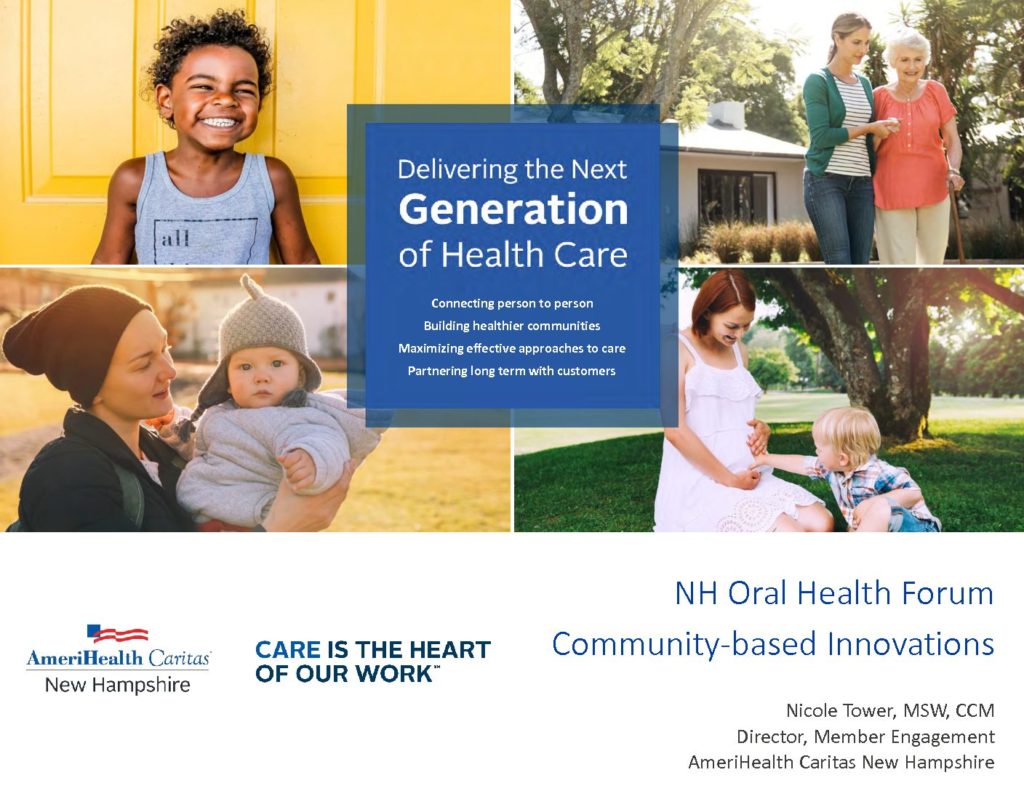 all

Delivering the Next
Generation
of Health Care

Connecting person to person
Building healthier communities
Maximizing effective approaches to care
Partnering long term with customers

AmeriHealth Caritas
New Hampshire

CARE IS THE HEART OF OUR WORK™

NH Oral Health Forum
Community-based Innovations

Nicole Tower, MSW, CCM
Director, Member Engagement
AmeriHealth Caritas New Hampshire